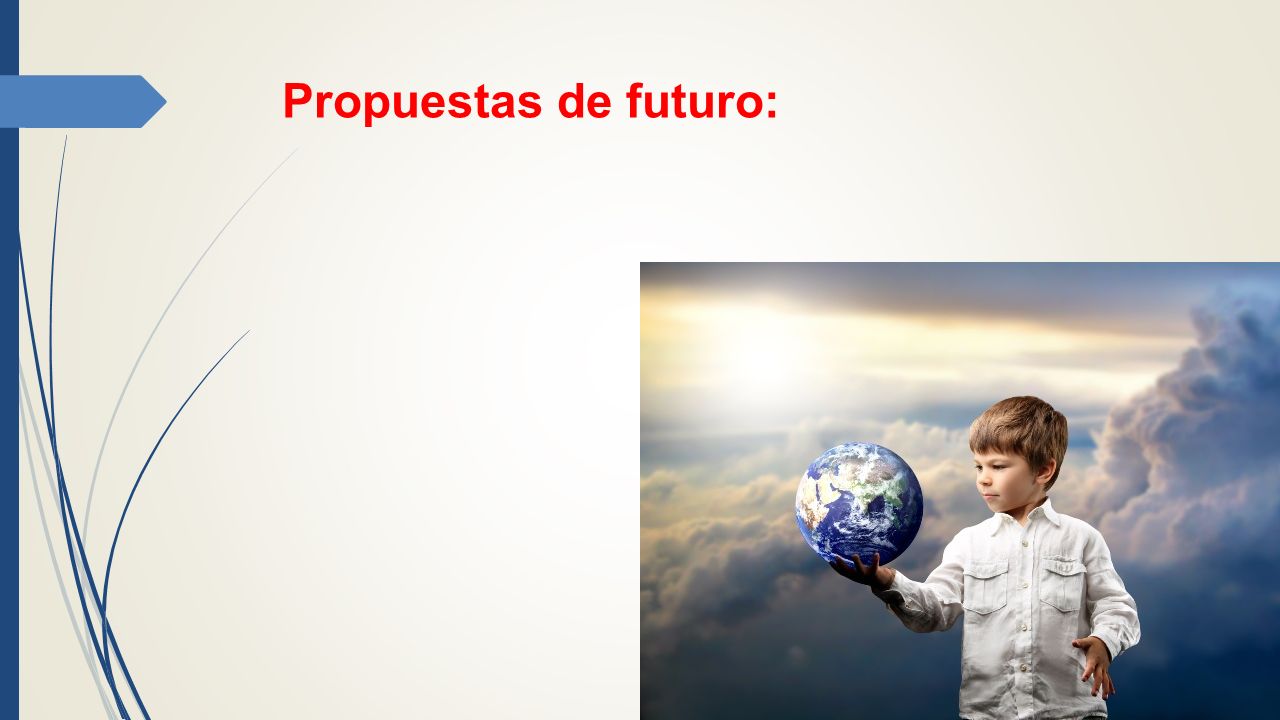 Propuestas de futuro: